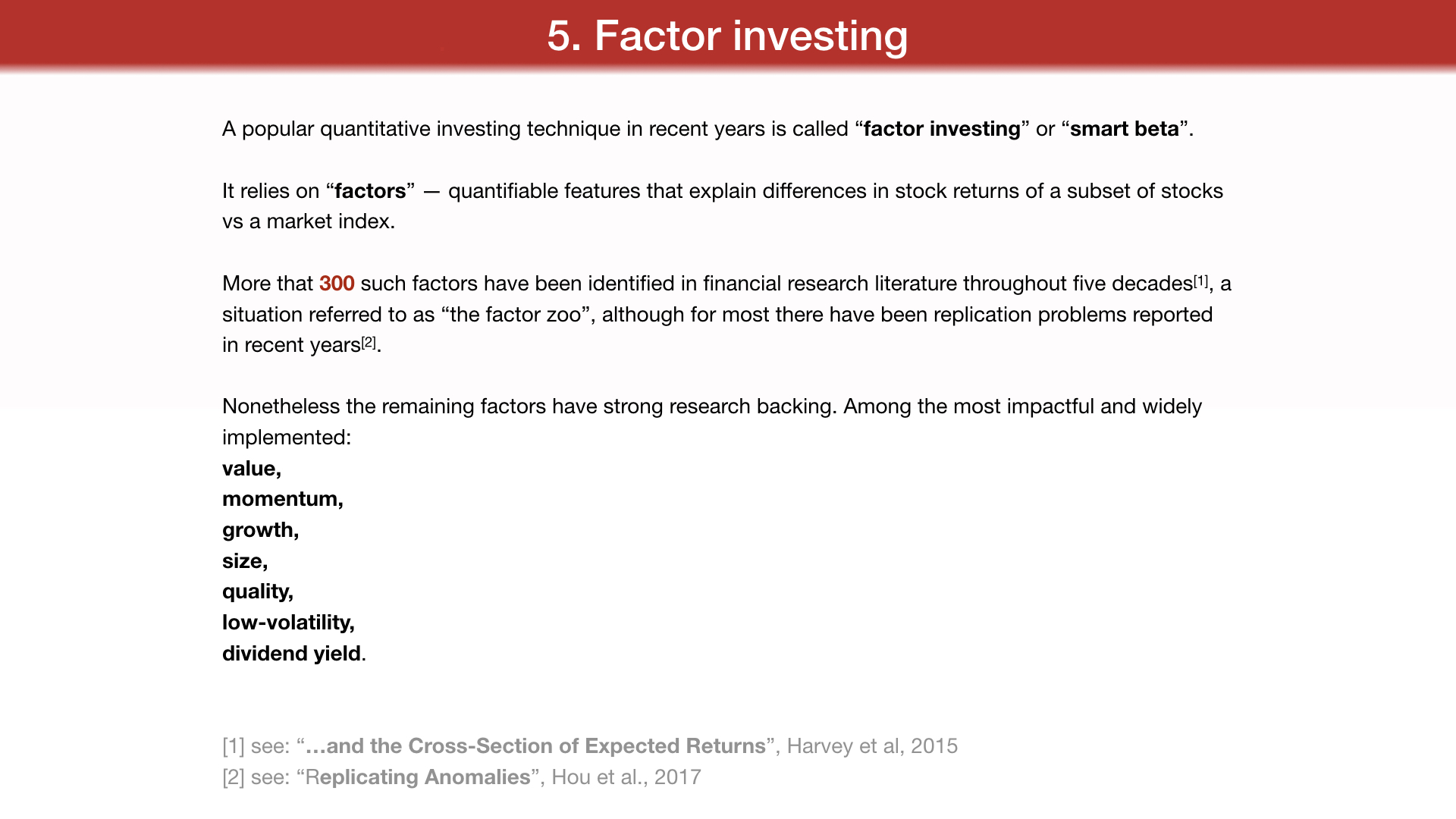 5. Factor investing

A popular quantitative investing technique in recent years is called “factor investing” or “smart beta”.

It relies on “factors” — quantifiable features that explain differences in stock returns of a subset of stocks vs a market index.

More that 300 such factors have been identified in financial research literature throughout five decades[1], a situation referred to as “the factor zoo”, although for most there have been replication problems reported in recent years[2].

Nonetheless the remaining factors have strong research backing. Among the most impactful and widely implemented:
value,
momentum,
growth,
size,
quality,
low-volatility,
dividend yield.

[1] see: “…and the Cross-Section of Expected Returns”, Harvey et al, 2015
[2] see: “Replicating Anomalies”, Hou et al., 2017